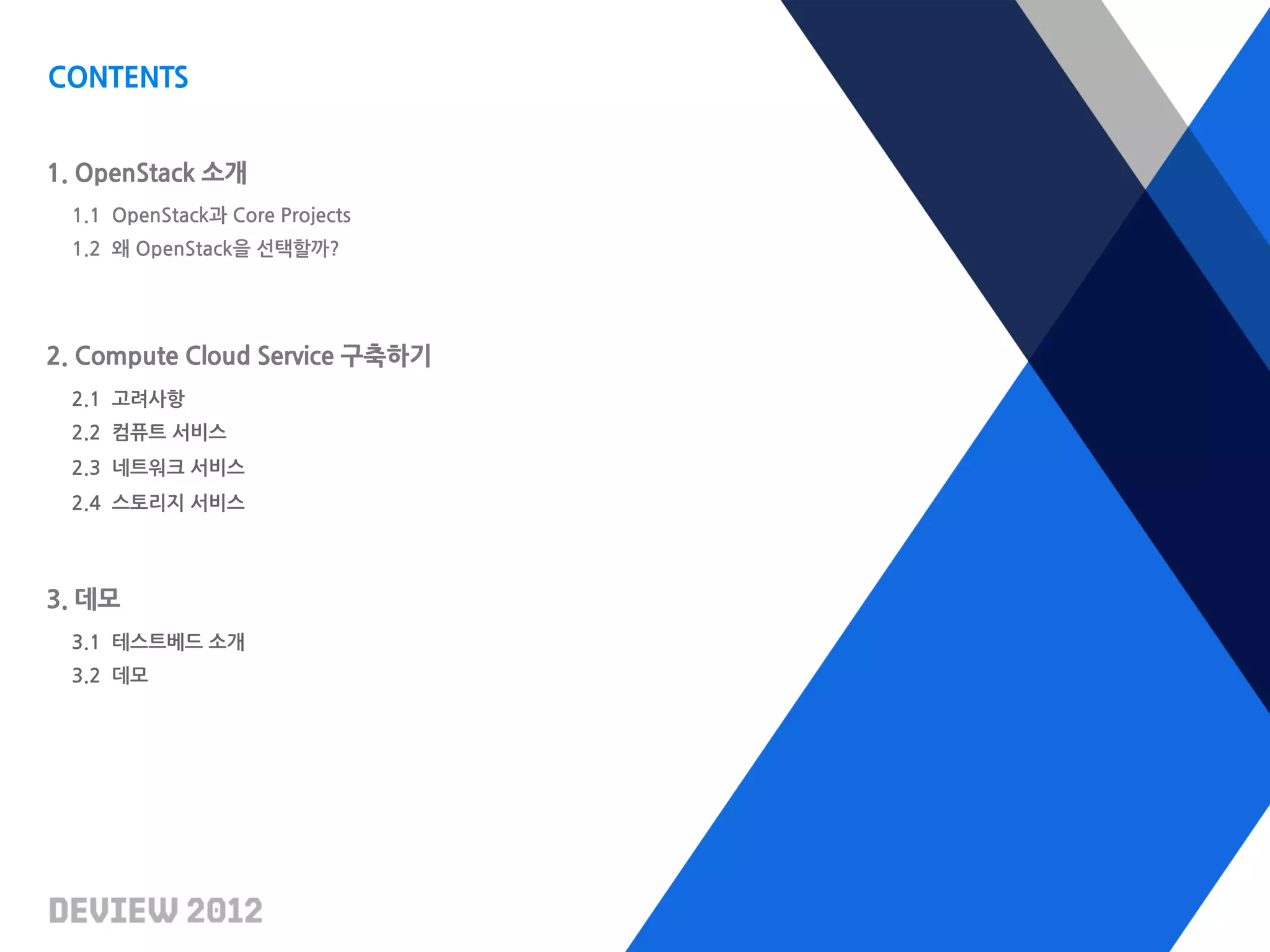 CONTENTS

1. OpenStack 소개

1.1 OpenStack과 Core Projects

1.2 왜 OpenStack을 선택할까?

2. Compute Cloud Service 구축하기

2.1 고려사항

2.2 컴퓨트 서비스

2.3 네트워크 서비스

2.4 스토리지 서비스

3. 데모

3.1 테스트베드 소개

3.2 데모

DEVIEW 2012